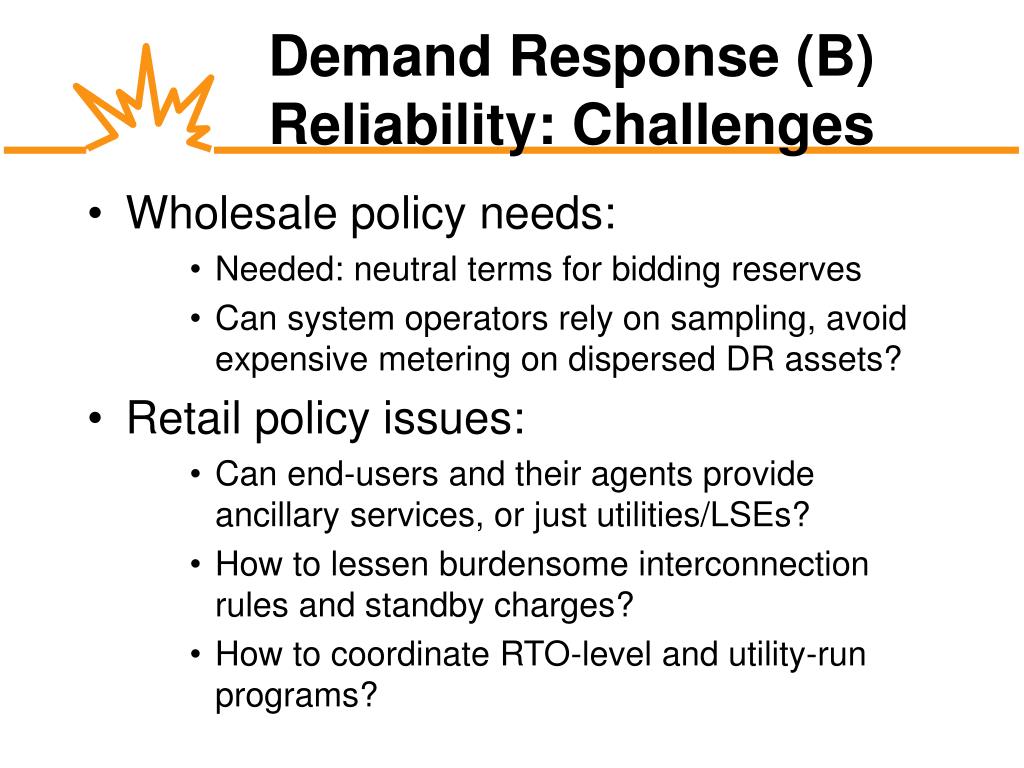 Demand Response (B) Reliability: Challenges

• Wholesale policy needs:
  • Needed: neutral terms for bidding reserves
  • Can system operators rely on sampling, avoid expensive metering on dispersed DR assets?
• Retail policy issues:
  • Can end-users and their agents provide ancillary services, or just utilities/LSEs?
  • How to lessen burdensome interconnection rules and standby charges?
  • How to coordinate RTO-level and utility-run programs?